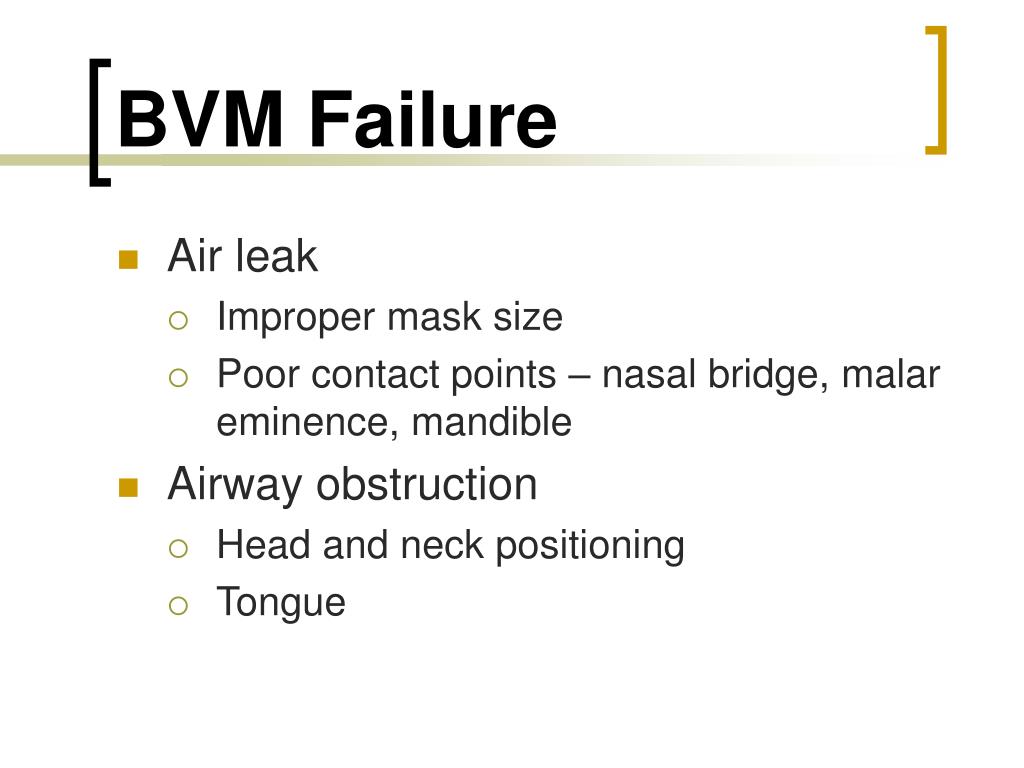 BVM Failure

- Air leak
  - Improper mask size
  - Poor contact points – nasal bridge, malar eminence, mandible
- Airway obstruction
  - Head and neck positioning
  - Tongue